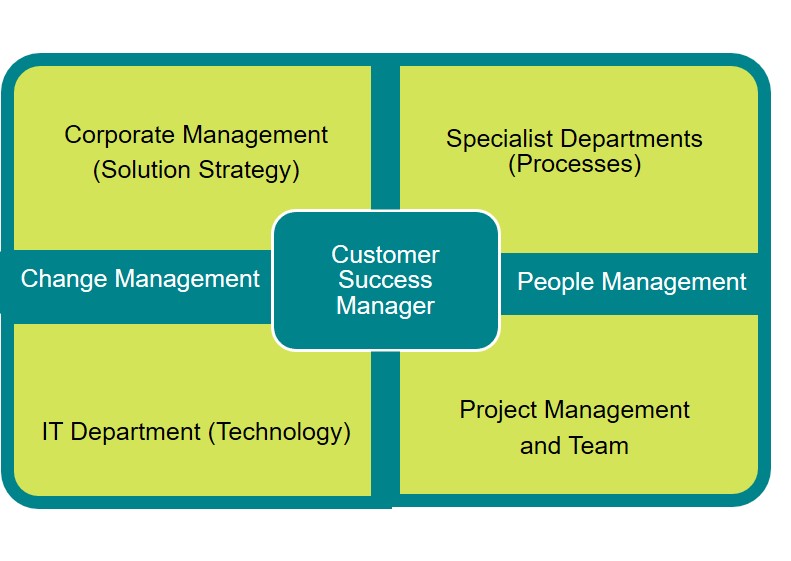 Corporate Management
(Solution Strategy)

Specialist Departments
(Processes)

Change Management

Customer Success Manager

People Management

IT Department (Technology)

Project Management and Team